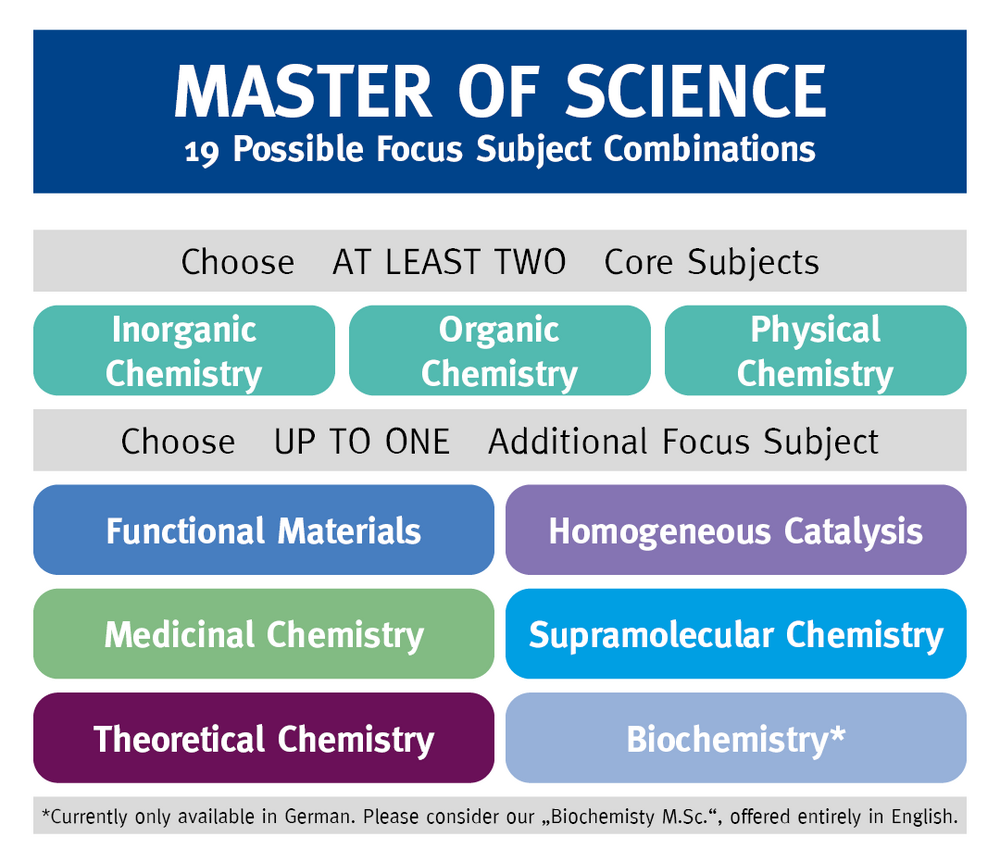 MASTER OF SCIENCE
19 Possible Focus Subject Combinations

Choose AT LEAST TWO Core Subjects

Inorganic Chemistry

Organic Chemistry

Physical Chemistry

Choose UP TO ONE Additional Focus Subject

Functional Materials

Homogeneous Catalysis

Medicinal Chemistry

Supramolecular Chemistry

Theoretical Chemistry

Biochemistry*

*Currently only available in German. Please consider our „Biochemisty M.Sc.“, offered entirely in English.